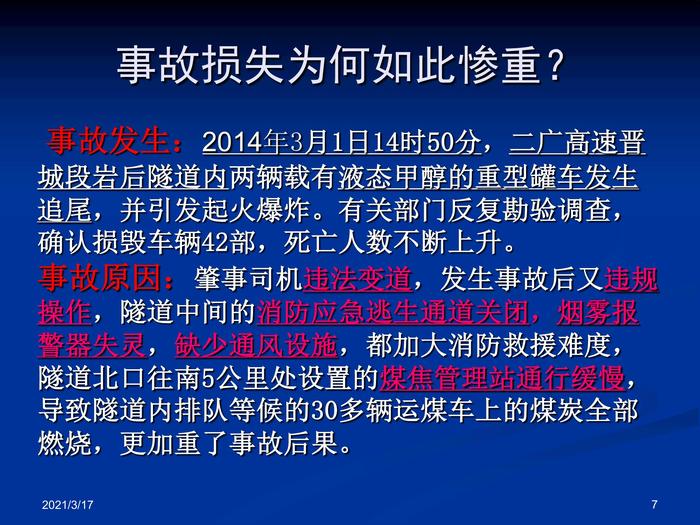 事故损失为何如此惨重？

事故发生：2014年3月1日14时50分，二广高速晋城段岩后隧道内两辆载有液态甲醇的重型罐车发生追尾，并引发起火爆炸。有关部门反复勘验调查，确认损毁车辆42部，死亡人数不断上升。

事故原因：肇事司机违法变道，发生事故后又违规操作，隧道中间的消防应急逃生通道关闭，烟雾报警器失灵，缺少通风设施，都加大消防救援难度，隧道北口往南5公里处设置的煤焦管理站通行缓慢，导致隧道内排队等候的30多辆运煤车上的煤炭全部燃烧，更加重了事故后果。

2021/3/17

7